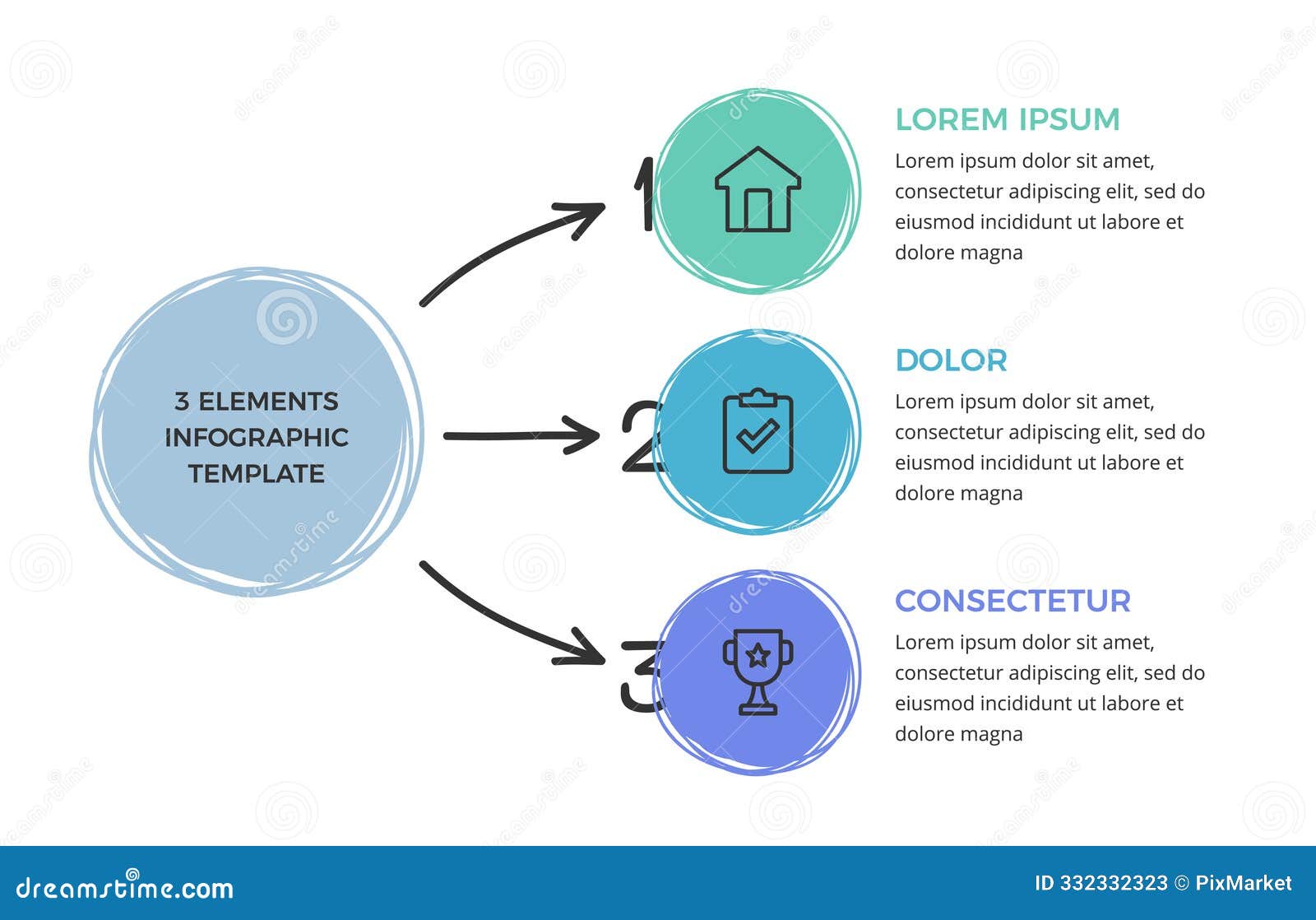 3 ELEMENTS INFOGRAPHIC TEMPLATE

1

LOREM IPSUM

Lorem ipsum dolor sit amet, consectetur adipiscing elit, sed do eiusmod incididunt ut labore et dolore magna

2

DOLOR

Lorem ipsum dolor sit amet, consectetur adipiscing elit, sed do eiusmod incididunt ut labore et dolore magna

3

CONSECTETUR

Lorem ipsum dolor sit amet, consectetur adipiscing elit, sed do eiusmod incididunt ut labore et dolore magna

dreamstime.com

ID 332332323 © PixMarket